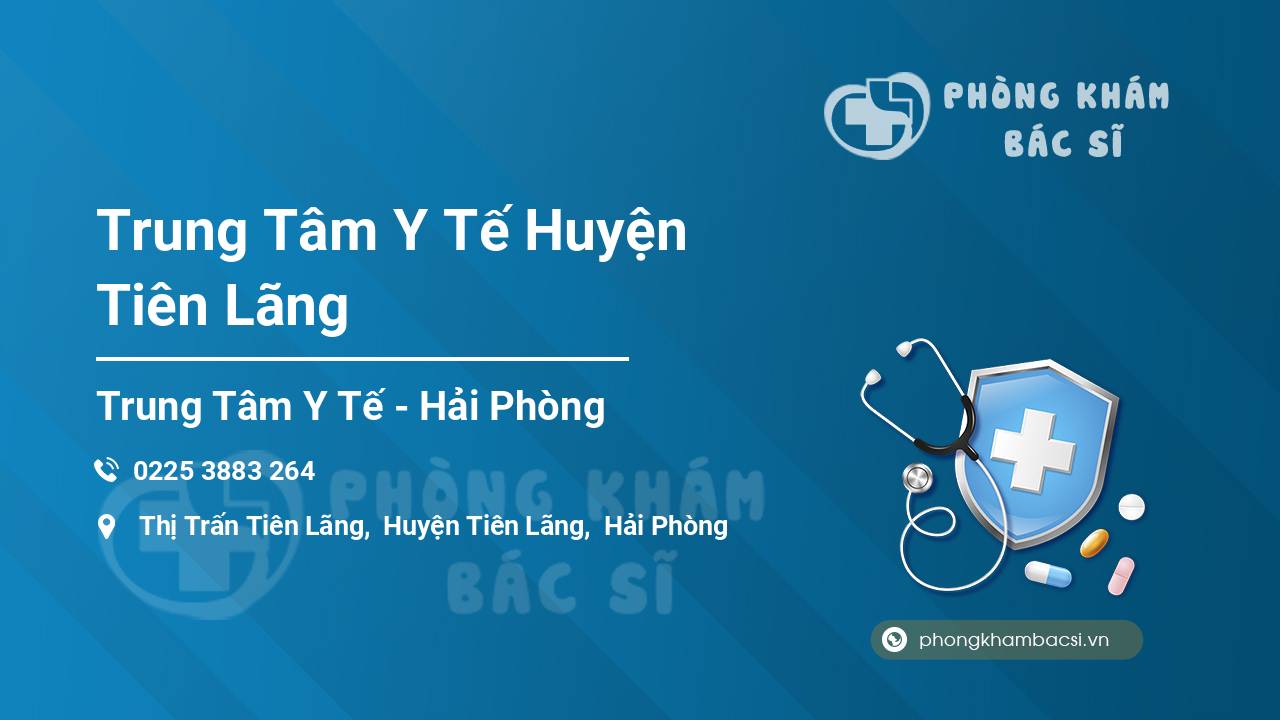 PHÒNG KHÁM
BÁC SĨ

Trung Tâm Y Tế Huyện Tiên Lãng

Trung Tâm Y Tế - Hải Phòng

0225 3883 264

Thị Trấn Tiên Lãng, Huyện Tiên Lãng, Hải Phòng

PHÒNG KHÁM
BÁC SĨ

phongkhambacsi.vn